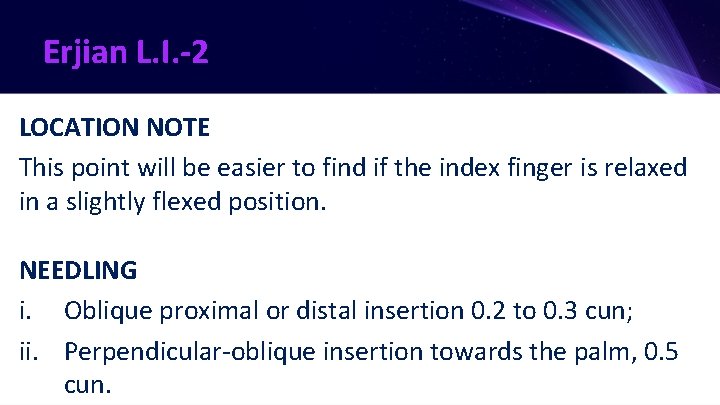 Erjian L.I.-2

LOCATION NOTE
This point will be easier to find if the index finger is relaxed in a slightly flexed position.

NEEDLING
i. Oblique proximal or distal insertion 0.2 to 0.3 cun;
ii. Perpendicular-oblique insertion towards the palm, 0.5 cun.